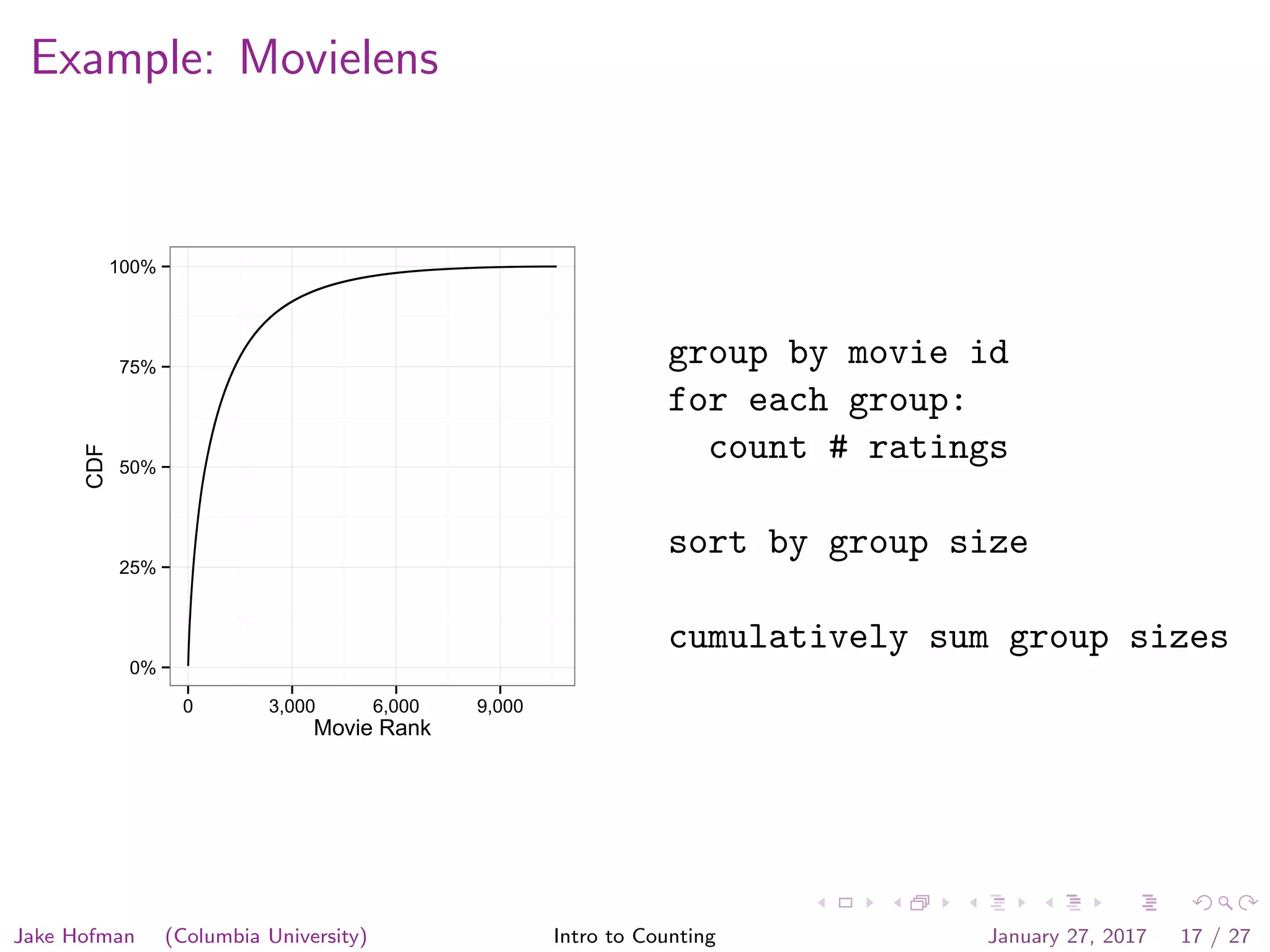 Example: Movielens

100%
75%
50%
25%
0%
CDF
0
3,000
6,000
9,000
Movie Rank

group by movie id
for each group:
  count # ratings

sort by group size

cumulatively sum group sizes

Jake Hofman (Columbia University)
Intro to Counting
January 27, 2017 17 / 27